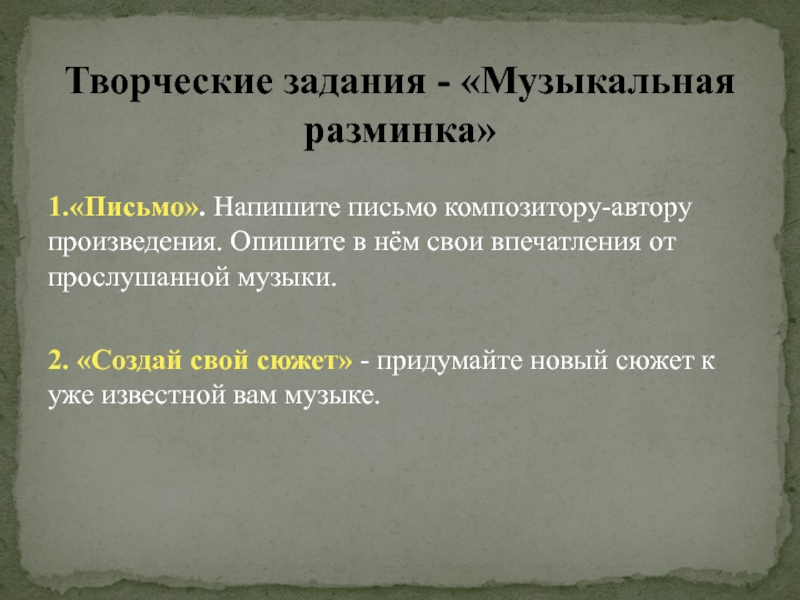 Творческие задания - «Музыкальная разминка»

1.«Письмо». Напишите письмо композитору-автору произведения. Опишите в нём свои впечатления от прослушанной музыки.

2. «Создай свой сюжет» - придумайте новый сюжет к уже известной вам музыке.